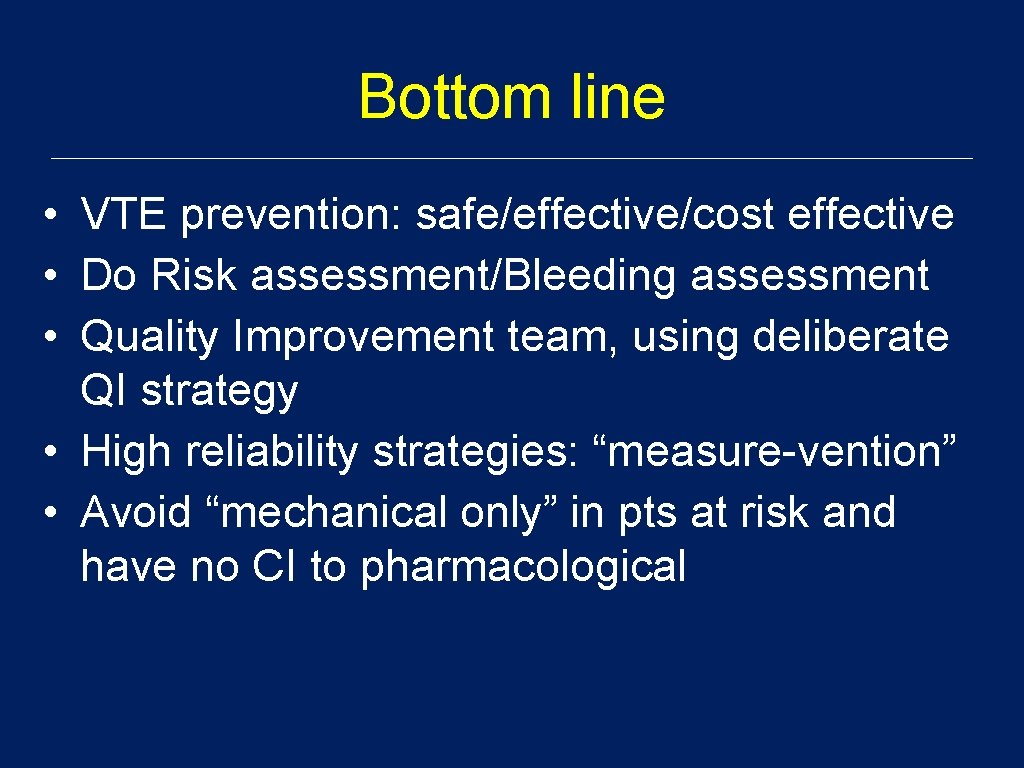 Bottom line

• VTE prevention: safe/effective/cost effective
• Do Risk assessment/Bleeding assessment
• Quality Improvement team, using deliberate QI strategy
• High reliability strategies: “measure-vention”
• Avoid “mechanical only” in pts at risk and have no CI to pharmacological